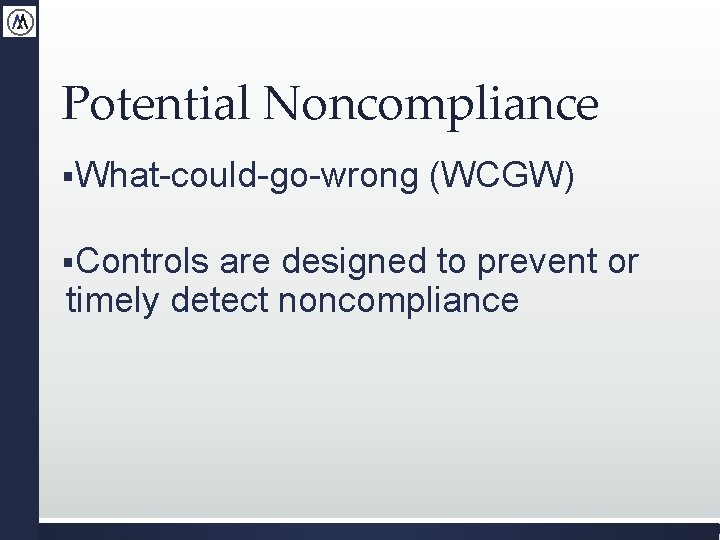 Potential Noncompliance

▪What-could-go-wrong (WCGW)

▪Controls are designed to prevent or timely detect noncompliance